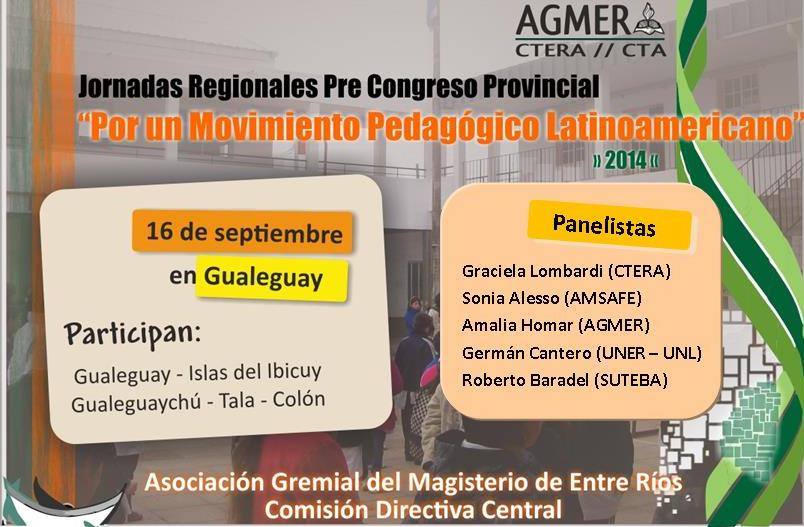 AGMER
CTERA // CTA

Jornadas Regionales Pre Congreso Provincial
"Por un Movimiento Pedagógico Latinoamericano"
» 2014 «

16 de septiembre
en Gualeguay

Participan:
Gualeguay - Islas del Ibicuy
Gualeguaychú - Tala - Colón

Panelistas
Graciela Lombardi (CTERA)
Sonia Alesso (AMSAFE)
Amalia Homar (AGMER)
Germán Cantero (UNER – UNL)
Roberto Baradel (SUTEBA)

Asociación Gremial del Magisterio de Entre Ríos
Comisión Directiva Central